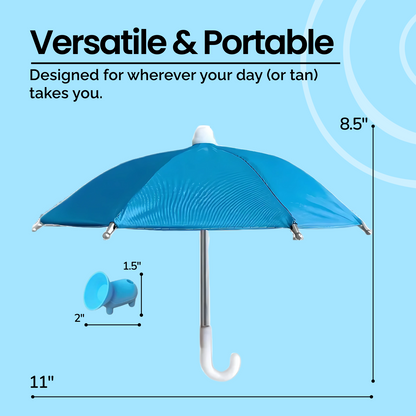 Versatile & Portable

Designed for wherever your day (or tan) takes you.

8.5"

1.5"

2"

11"